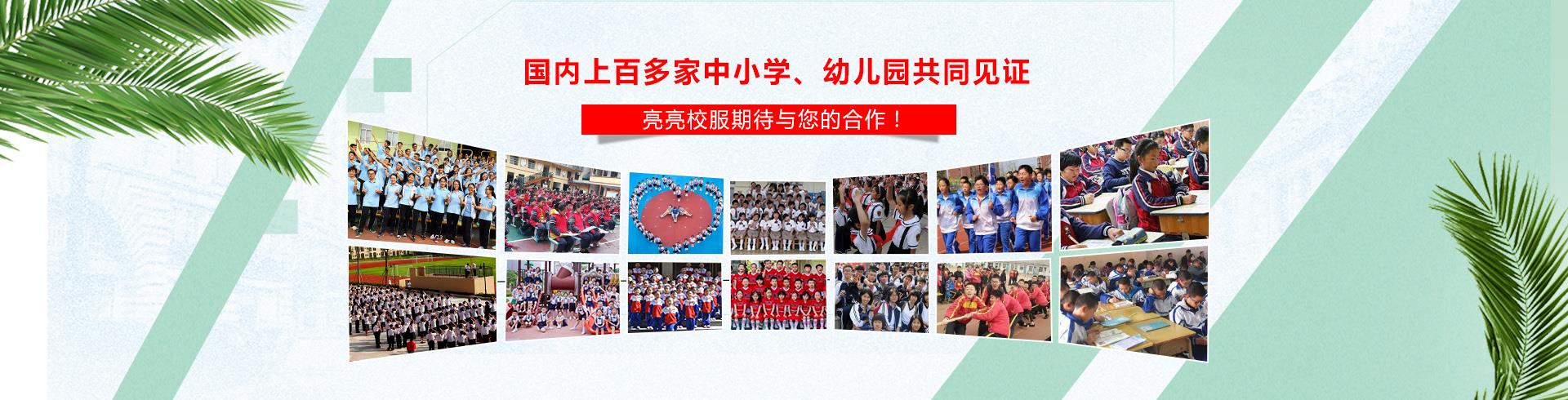 国内上百多家中小学、幼儿园共同见证

亮亮校服期待与您的合作！